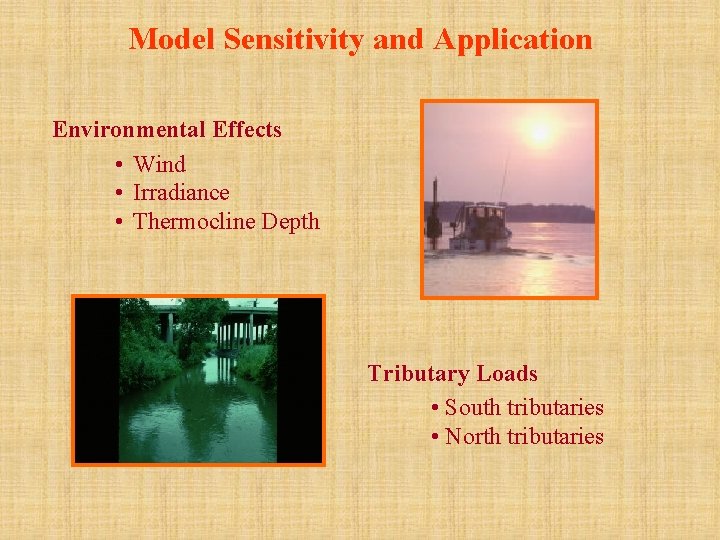 Model Sensitivity and Application

Environmental Effects

• Wind
• Irradiance
• Thermocline Depth

Tributary Loads

• South tributaries
• North tributaries